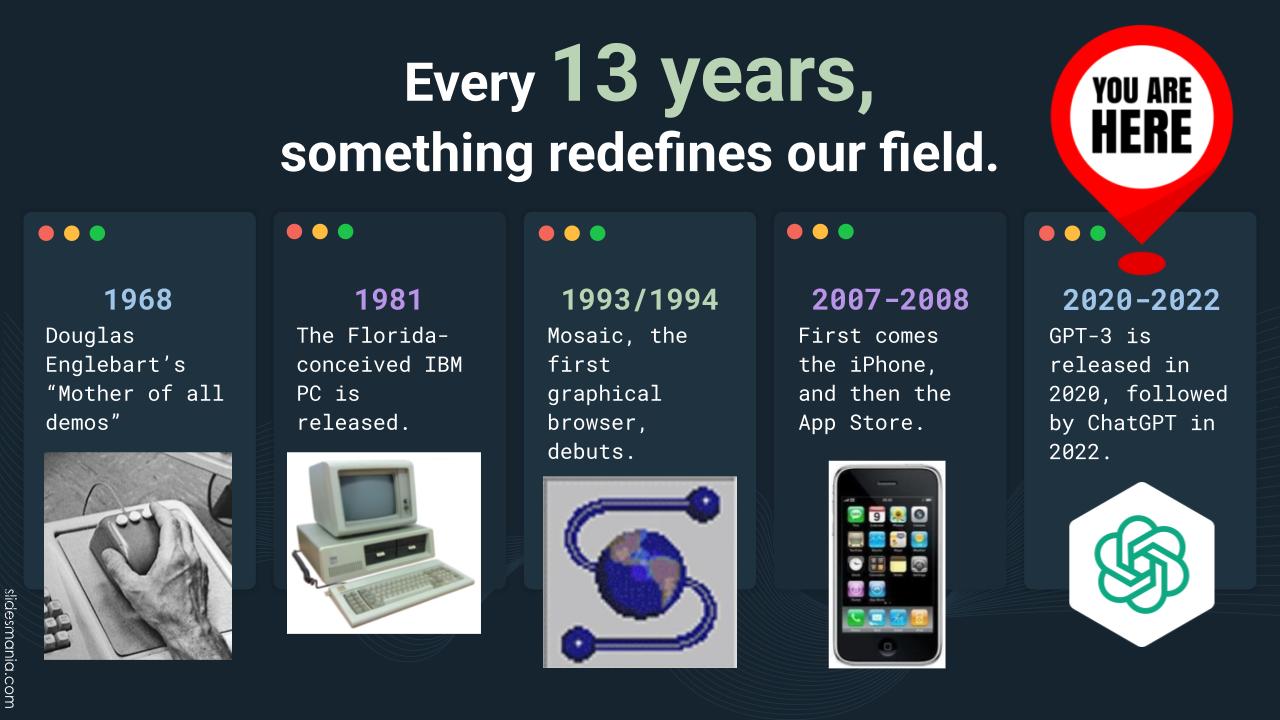 Every 13 years, something redefines our field.

YOU ARE HERE

1968
Douglas Englebart's "Mother of all demos"

1981
The Florida-conceived IBM PC is released.

1993/1994
Mosaic, the first graphical browser, debuts.

2007-2008
First comes the iPhone, and then the App Store.

2020-2022
GPT-3 is released in 2020, followed by ChatGPT in 2022.

slidesmania.com